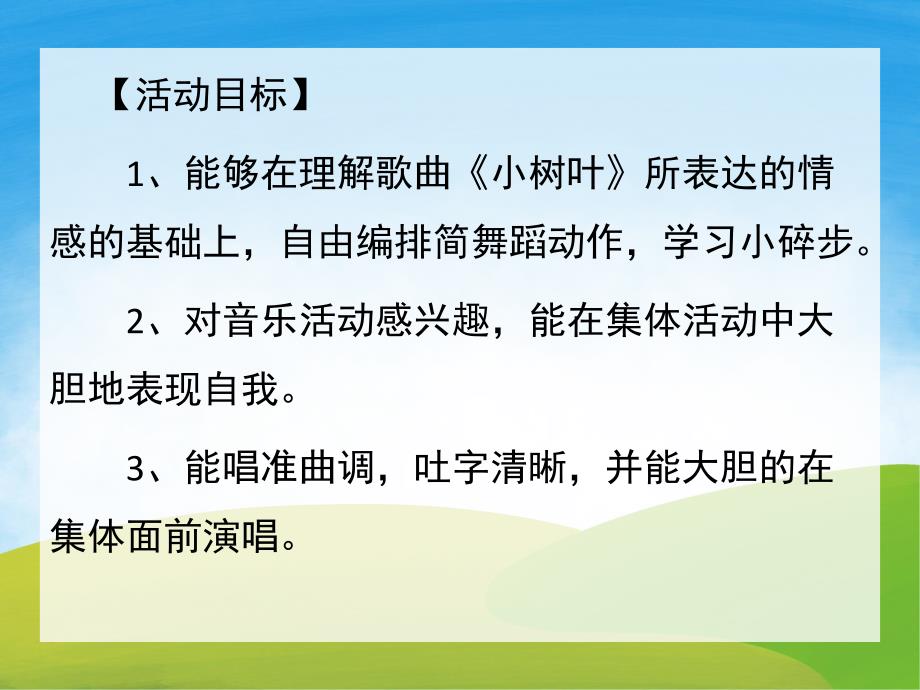 【活动目标】

1、能够在理解歌曲《小树叶》所表达的情感的基础上，自由编排简舞蹈动作，学习小碎步。

2、对音乐活动感兴趣，能在集体活动中大胆地表现自我。

3、能唱准曲调，吐字清晰，并能大胆的在集体面前演唱。